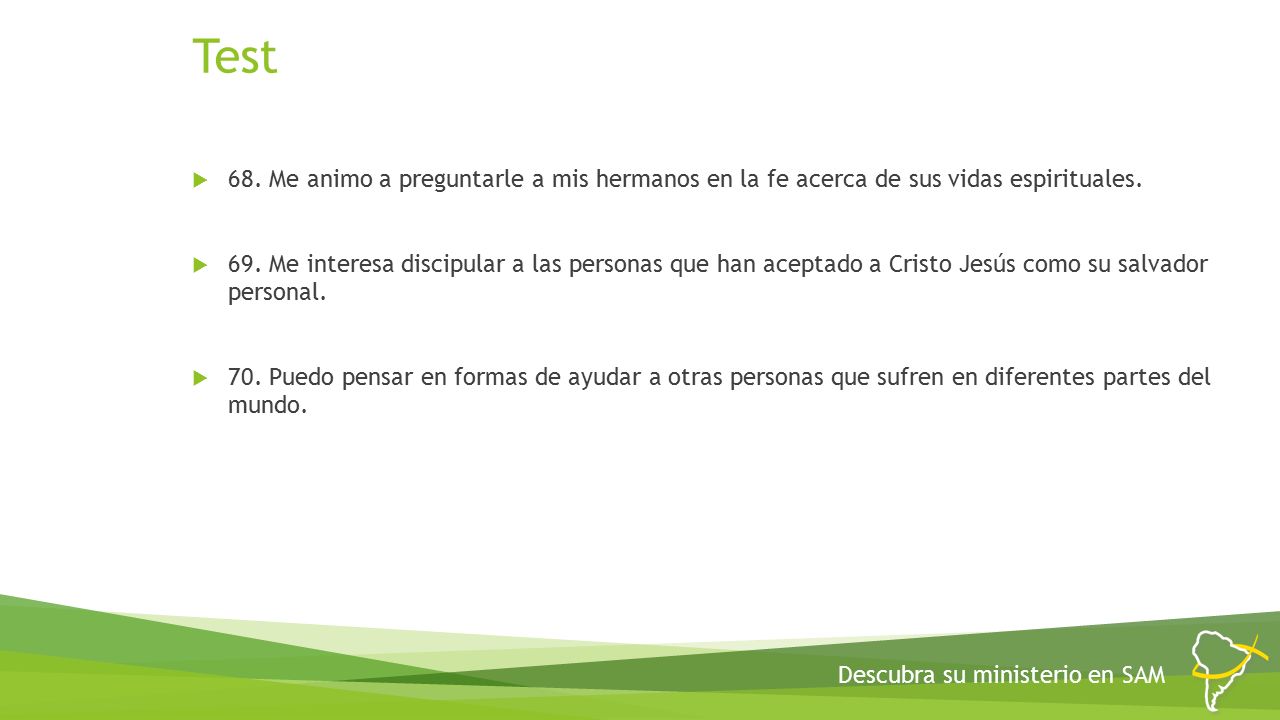 Test

68. Me animo a preguntarle a mis hermanos en la fe acerca de sus vidas espirituales.

69. Me interesa discipular a las personas que han aceptado a Cristo Jesús como su salvador personal.

70. Puedo pensar en formas de ayudar a otras personas que sufren en diferentes partes del mundo.

Descubra su ministerio en SAM